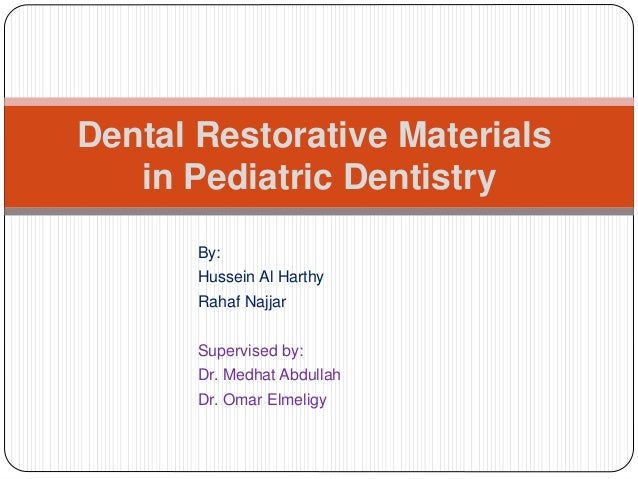 Dental Restorative Materials in Pediatric Dentistry

By:
Hussein Al Harthy
Rahaf Najjar

Supervised by:
Dr. Medhat Abdullah
Dr. Omar Elmeligy